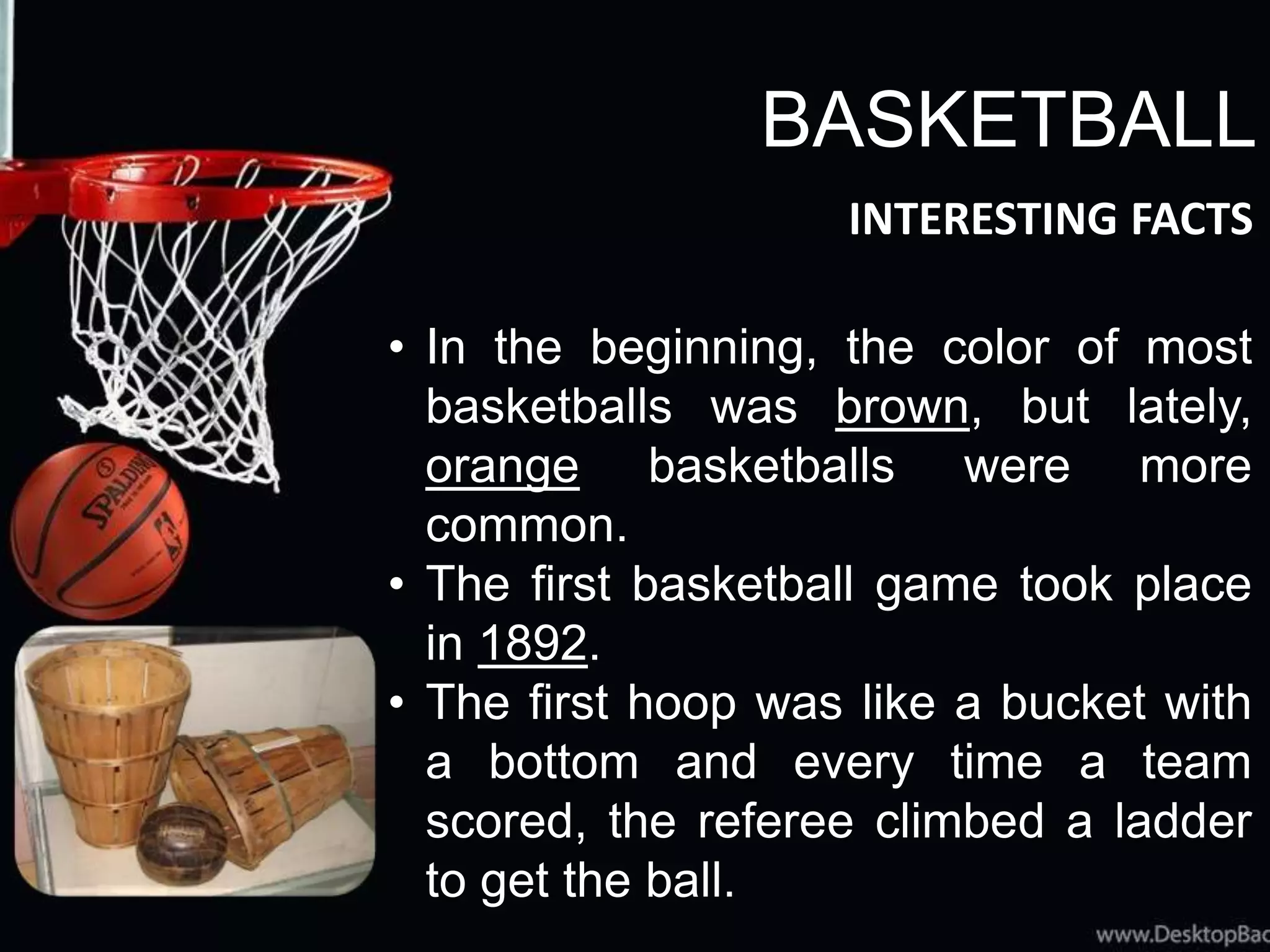 BASKETBALL

INTERESTING FACTS

• In the beginning, the color of most basketballs was brown, but lately, orange basketballs were more common.
• The first basketball game took place in 1892.
• The first hoop was like a bucket with a bottom and every time a team scored, the referee climbed a ladder to get the ball.

SPALDING

www.DesktopBac